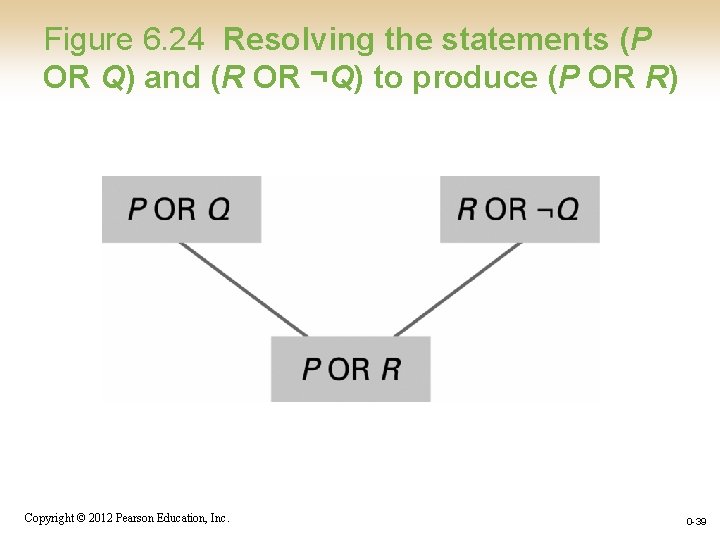 Figure 6.24 Resolving the statements (P OR Q) and (R OR ¬Q) to produce (P OR R)

P OR Q

R OR ¬Q

P OR R

Copyright © 2012 Pearson Education, Inc.

0-39